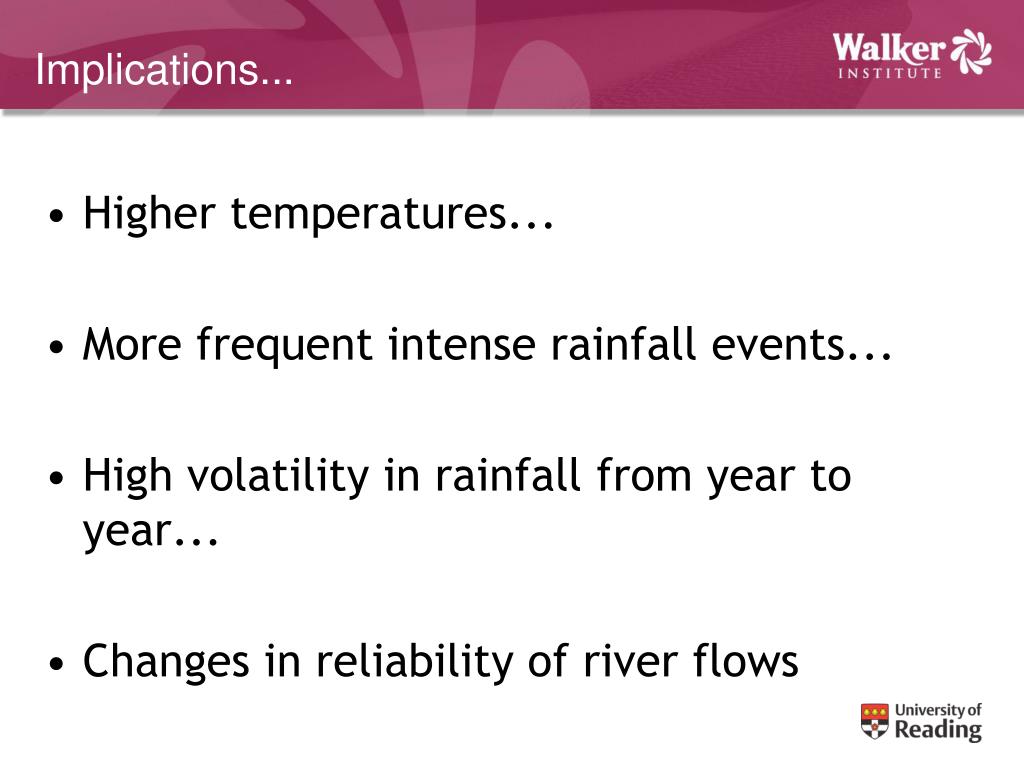 Implications...

Walker INSTITUTE

• Higher temperatures...

• More frequent intense rainfall events...

• High volatility in rainfall from year to year...

• Changes in reliability of river flows

University of Reading